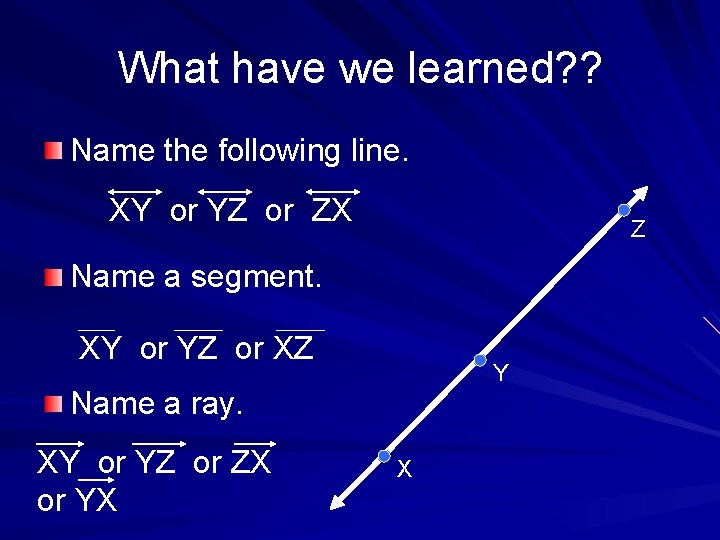 What have we learned??

Name the following line.

$\overleftrightarrow{XY}$ or $\overleftrightarrow{YZ}$ or $\overleftrightarrow{ZX}$

Name a segment.

$\overline{XY}$ or $\overline{YZ}$ or $\overline{XZ}$

Name a ray.

$\overrightarrow{XY}$ or $\overrightarrow{YZ}$ or $\overrightarrow{ZX}$ or $\overrightarrow{YX}$

Z

Y

X